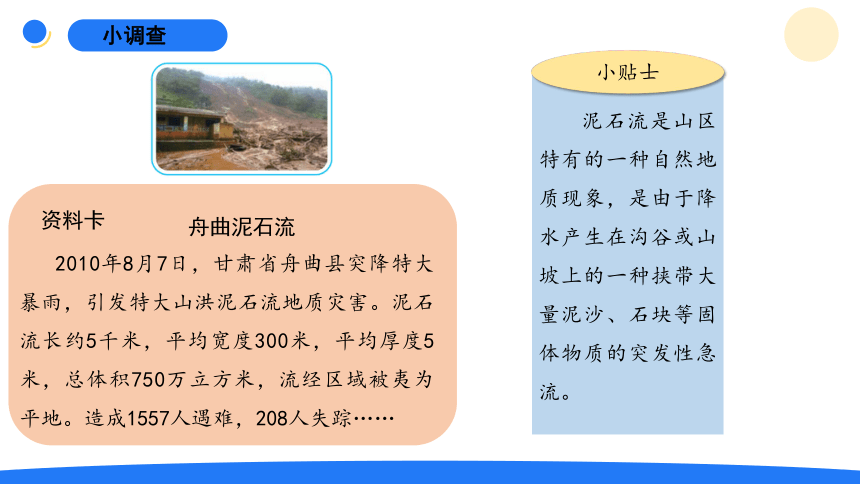 小调查

资料卡

舟曲泥石流

2010年8月7日，甘肃省舟曲县突降特大暴雨，引发特大山洪泥石流地质灾害。泥石流长约5千米，平均宽度300米，平均厚度5米，总体积750万立方米，流经区域被夷为平地。造成1557人遇难，208人失踪……

小贴士

泥石流是山区特有的一种自然地质现象，是由于降水产生在沟谷或山坡上的一种挟带大量泥沙、石块等固体物质的突发性急流。